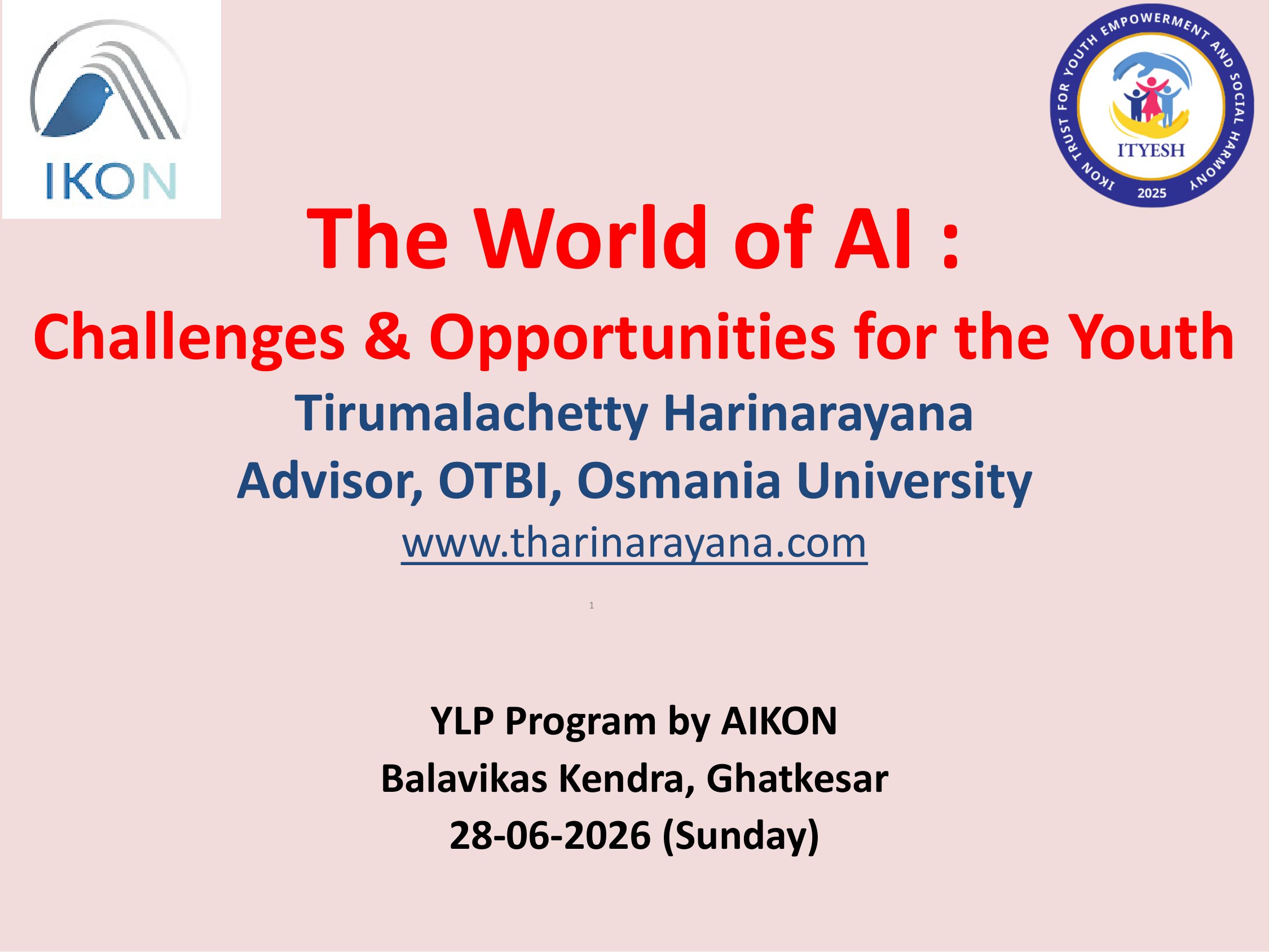 IKON

IKON TRUST FOR YOUTH EMPOWERMENT AND SOCIAL HARMONY
ITYESH
2025

The World of AI :

Challenges & Opportunities for the Youth

Tirumalachetty Harinarayana

Advisor, OTBI, Osmania University

www.tharinarayana.com

1

YLP Program by AIKON

Balavikas Kendra, Ghatkesar

28-06-2026 (Sunday)